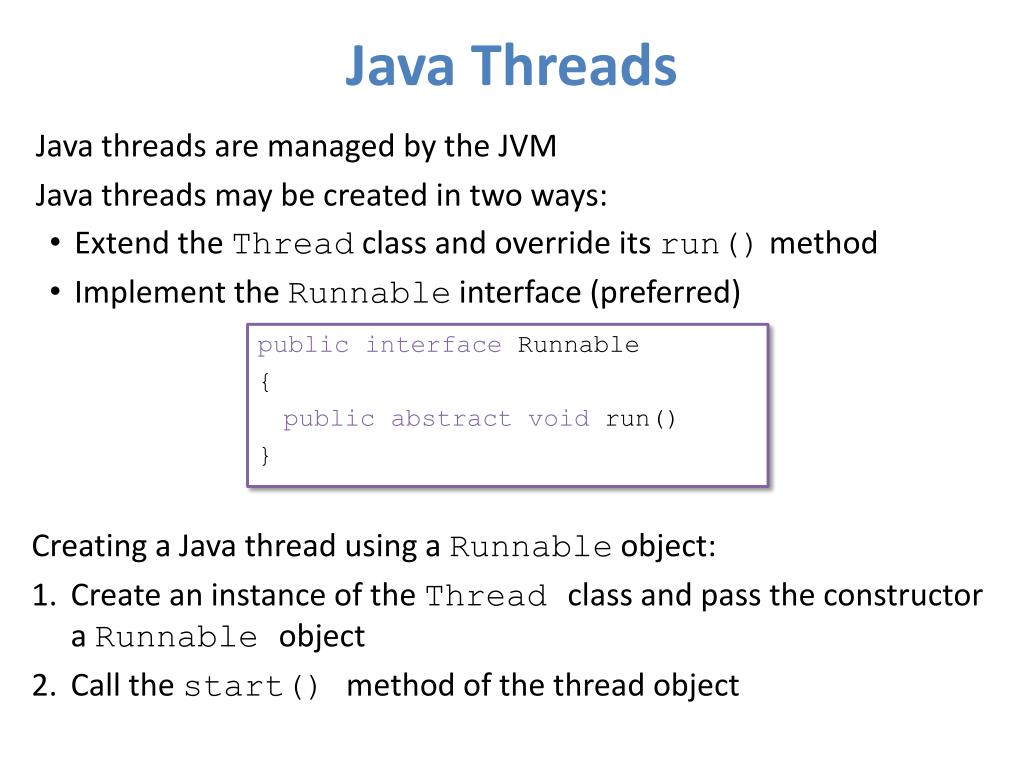 Java Threads

Java threads are managed by the JVM

Java threads may be created in two ways:

• Extend the Thread class and override its run() method
• Implement the Runnable interface (preferred)

public interface Runnable
{
 public abstract void run()
}

Creating a Java thread using a Runnable object:

1. Create an instance of the Thread class and pass the constructor a Runnable object
2. Call the start() method of the thread object